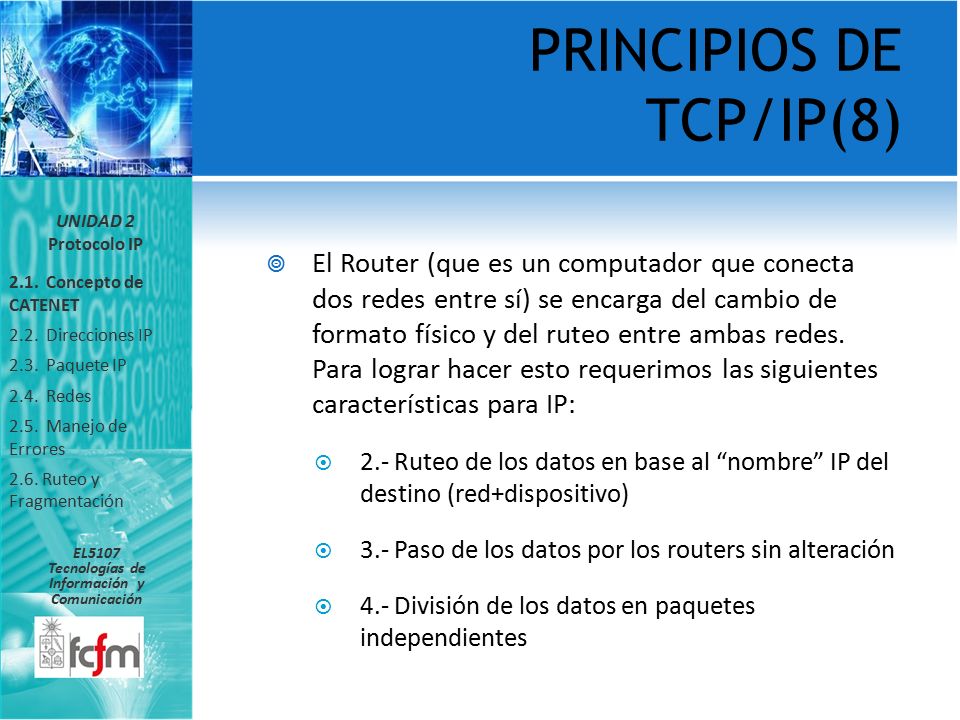 PRINCIPIOS DE TCP/IP(8)

UNIDAD 2
Protocolo IP

2.1. Concepto de CATENET
2.2. Direcciones IP
2.3. Paquete IP
2.4. Redes
2.5. Manejo de Errores
2.6. Ruteo y Fragmentación

EL5107
Tecnologías de Información y Comunicación

fcfm

El Router (que es un computador que conecta dos redes entre sí) se encarga del cambio de formato físico y del ruteo entre ambas redes. Para lograr hacer esto requerimos las siguientes características para IP:

2.- Ruteo de los datos en base al “nombre” IP del destino (red+dispositivo)

3.- Paso de los datos por los routers sin alteración

4.- División de los datos en paquetes independientes